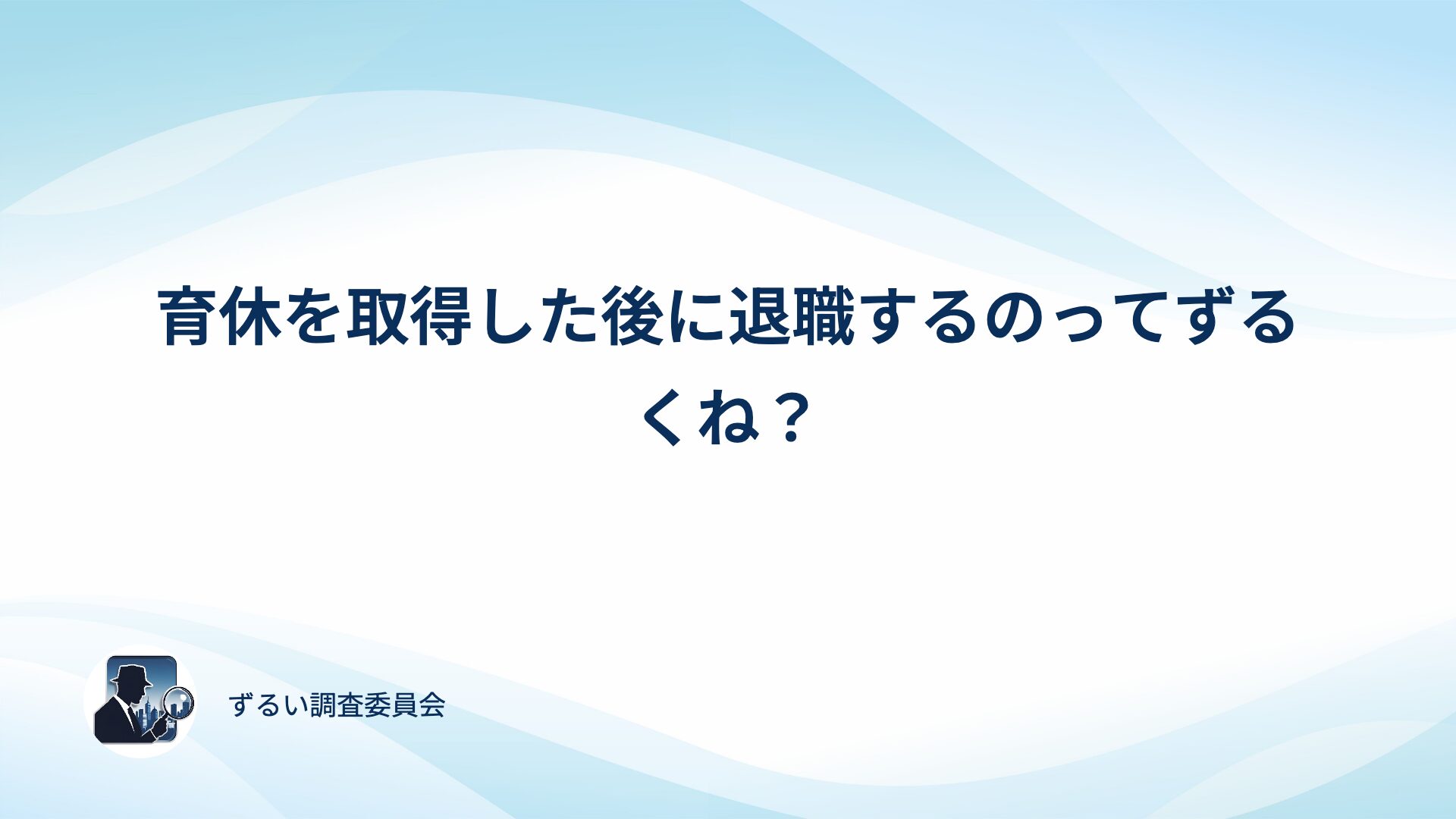 育休を取得した後に退職するのってずるくね？

ずるい調査委員会